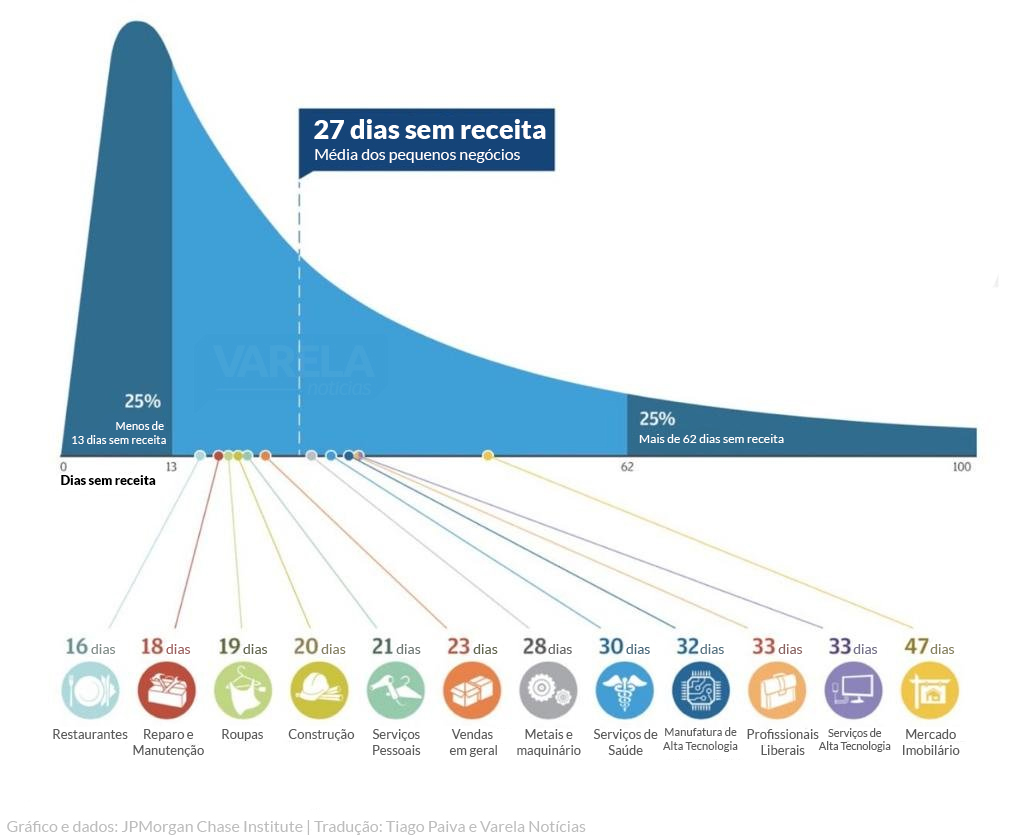 27 dias sem receita
Média dos pequenos negócios

VARELA
notícias

25%
Menos de 13 dias sem receita

25%
Mais de 62 dias sem receita

0
13
62
100
Dias sem receita

16 dias
Restaurantes

18 dias
Reparo e Manutenção

19 dias
Roupas

20 dias
Construção

21 dias
Serviços Pessoais

23 dias
Vendas em geral

28 dias
Metais e maquinário

30 dias
Serviços de Saúde

32 dias
Manufatura de Alta Tecnologia

33 dias
Profissionais Liberais

33 dias
Serviços de Alta Tecnologia

47 dias
Mercado Imobiliário

Gráfico e dados: JPMorgan Chase Institute | Tradução: Tiago Paiva e Varela Notícias